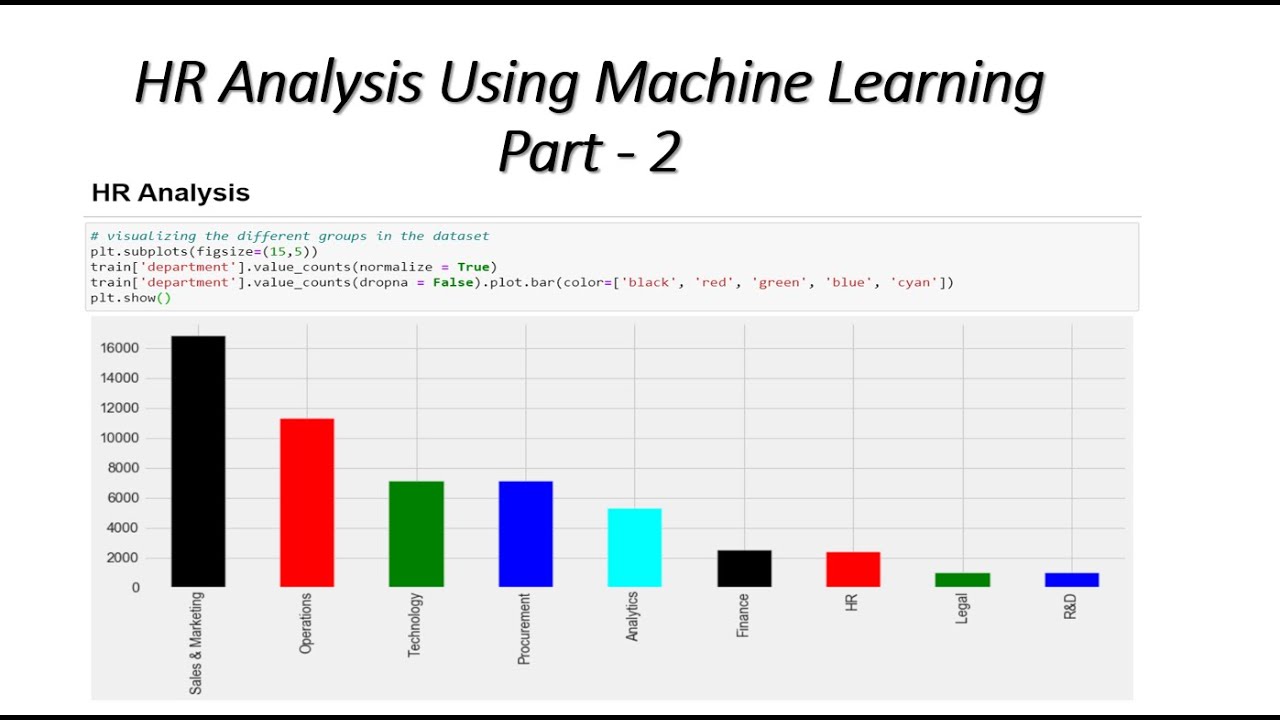 HR Analysis Using Machine Learning
Part - 2

HR Analysis

# visualizing the different groups in the dataset
plt.subplots(figsize=(15,5))
train['department'].value_counts(normalize = True)
train['department'].value_counts(dropna = False).plot.bar(color=['black', 'red', 'green', 'blue', 'cyan'])
plt.show()

16000
14000
12000
10000
8000
6000
4000
2000
0

Sales & Marketing
Operations
Technology
Procurement
Analytics
Finance
HR
Legal
R&D